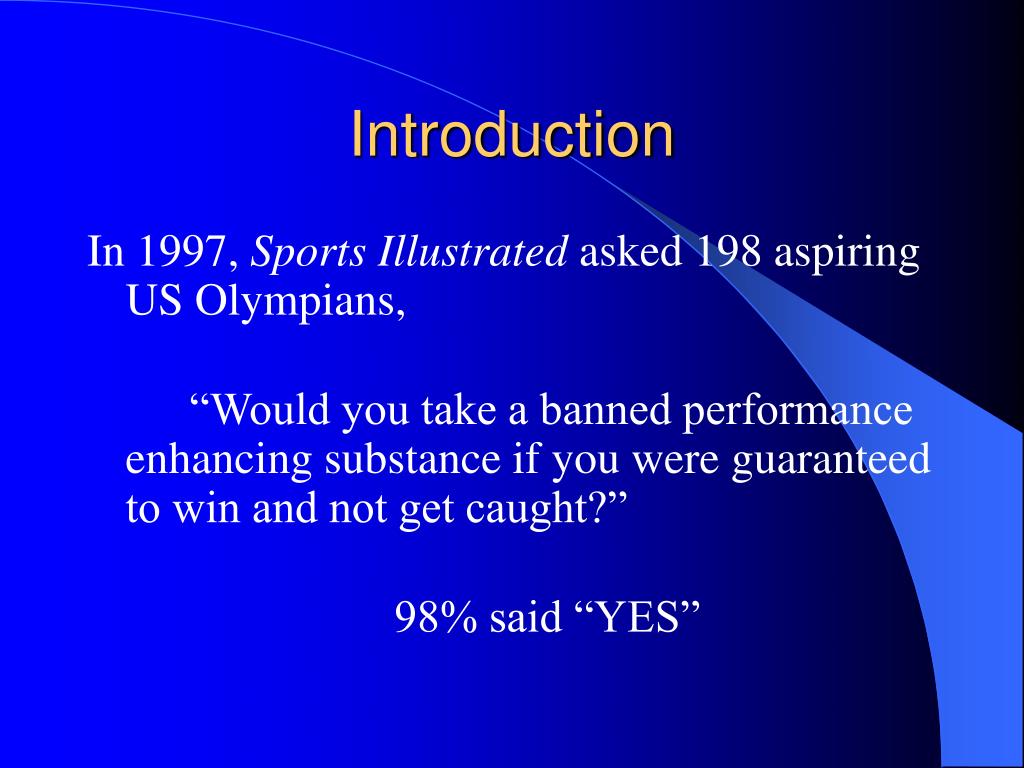 Introduction

In 1997, Sports Illustrated asked 198 aspiring US Olympians,

“Would you take a banned performance enhancing substance if you were guaranteed to win and not get caught?”

98% said “YES”